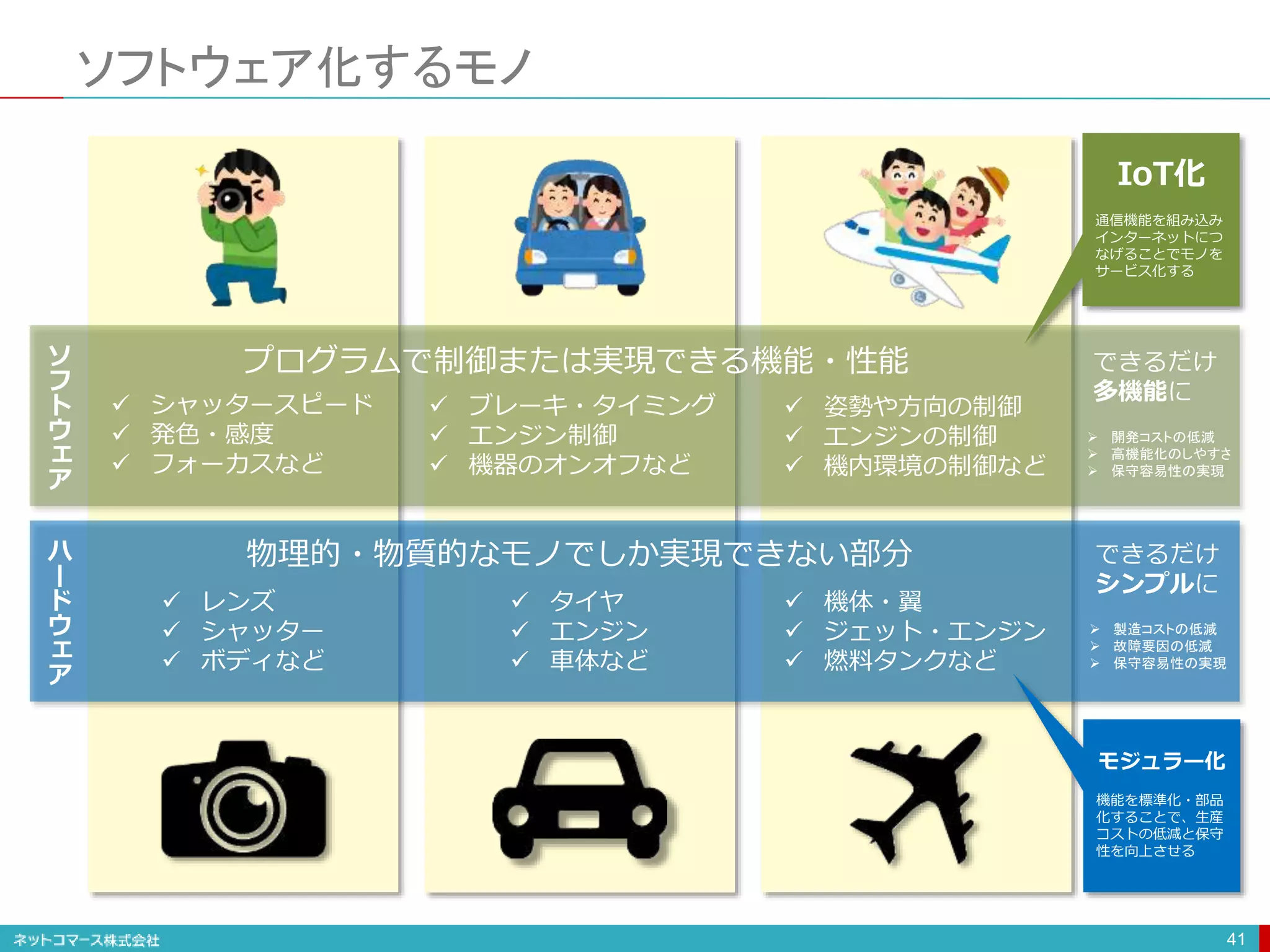 ソフトウェア化するモノ

IoT化

通信機能を組み込みインターネットにつなげることでモノをサービス化する

ソフトウェア

プログラムで制御または実現できる機能・性能

✓ シャッタースピード
✓ 発色・感度
✓ フォーカスなど

✓ ブレーキ・タイミング
✓ エンジン制御
✓ 機器のオンオフなど

✓ 姿勢や方向の制御
✓ エンジンの制御
✓ 機内環境の制御など

できるだけ多機能に

➢ 開発コストの低減
➢ 高機能化のしやすさ
➢ 保守容易性の実現

ハードウェア

物理的・物質的なモノでしか実現できない部分

✓ レンズ
✓ シャッター
✓ ボディなど

✓ タイヤ
✓ エンジン
✓ 車体など

✓ 機体・翼
✓ ジェット・エンジン
✓ 燃料タンクなど

できるだけシンプルに

➢ 製造コストの低減
➢ 故障要因の低減
➢ 保守容易性の実現

モジュラー化

機能を標準化・部品化することで、生産コストの低減と保守性を向上させる

ネットコマース株式会社

41